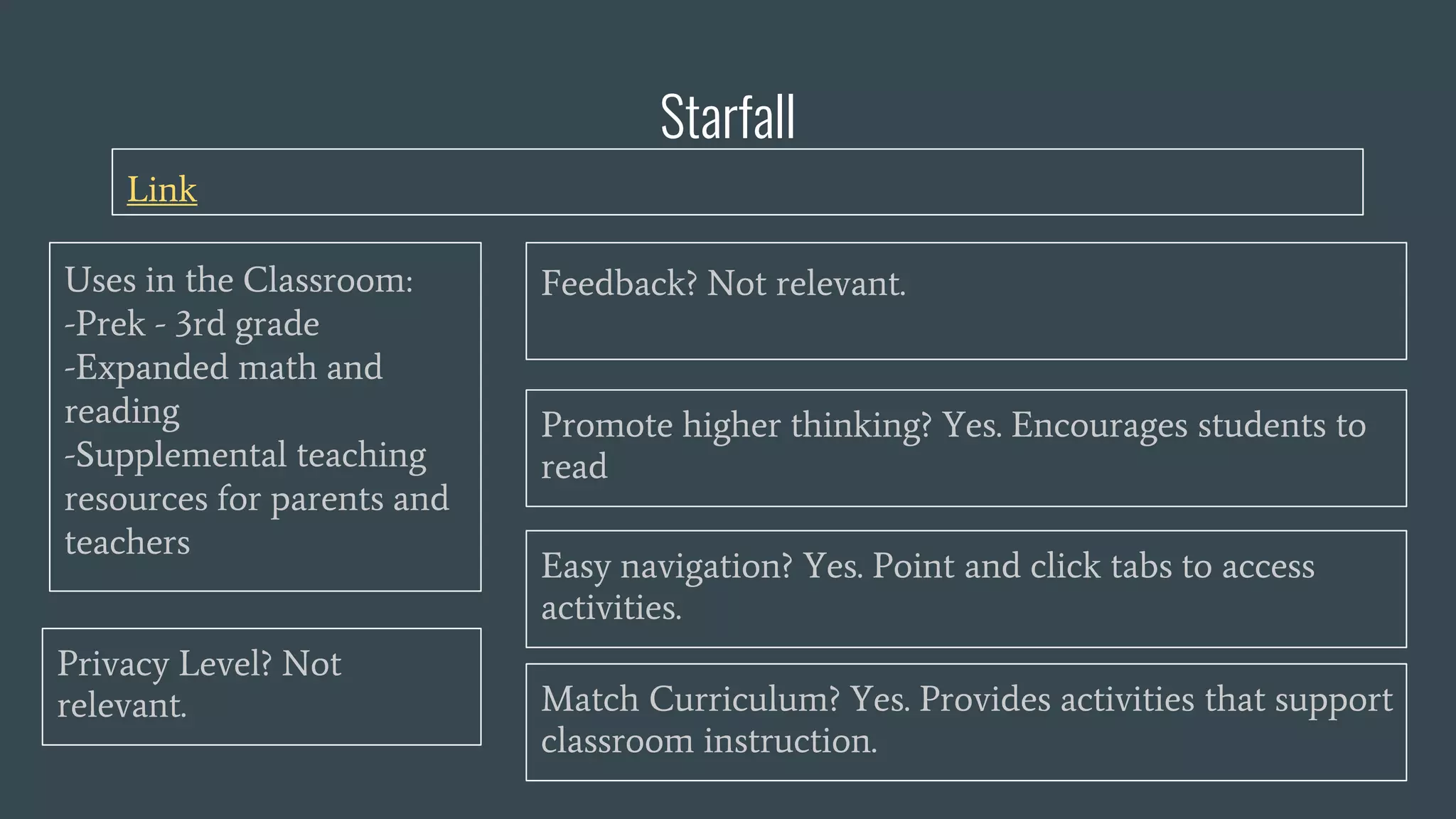 Starfall

Link

Uses in the Classroom:
-Prek - 3rd grade
-Expanded math and reading
-Supplemental teaching resources for parents and teachers

Privacy Level? Not relevant.

Feedback? Not relevant.

Promote higher thinking? Yes. Encourages students to read

Easy navigation? Yes. Point and click tabs to access activities.

Match Curriculum? Yes. Provides activities that support classroom instruction.